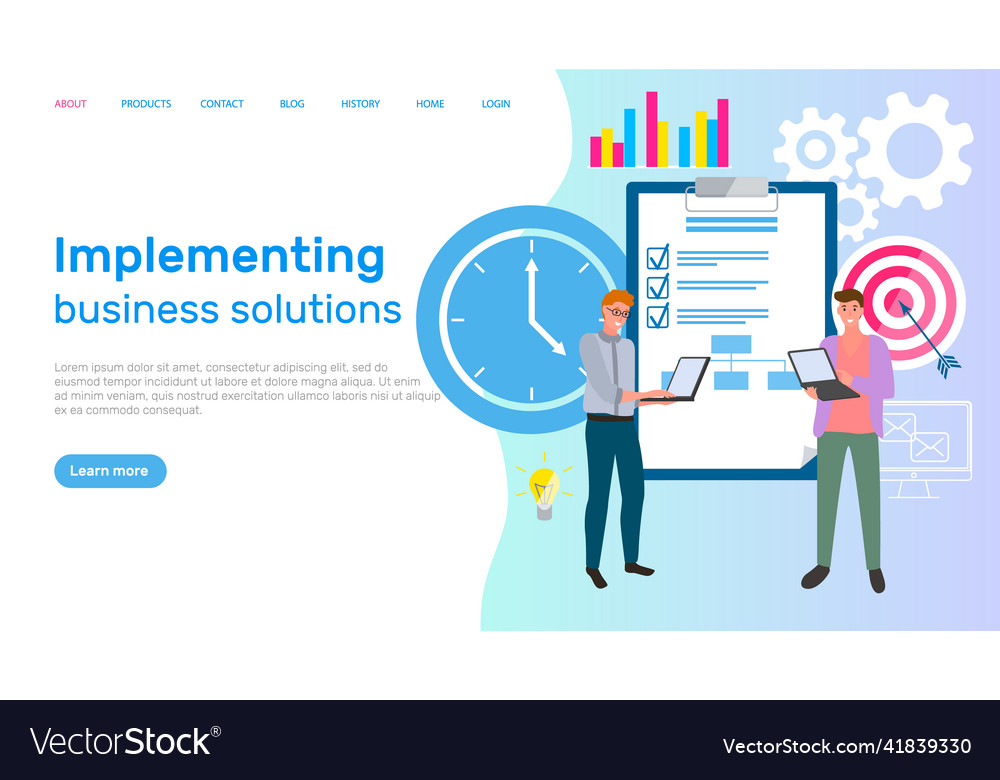 ABOUT PRODUCTS CONTACT BLOG HISTORY HOME LOGIN

Implementing
business solutions

Lorem ipsum dolor sit amet, consectetur adipiscing elit, sed do eiusmod tempor incididunt ut labore et dolore magna aliqua. Ut enim ad minim veniam, quis nostrud exercitation ullamco laboris nisi ut aliquip ex ea commodo consequat.

Learn more

VectorStock®

VectorStock.com/41839330